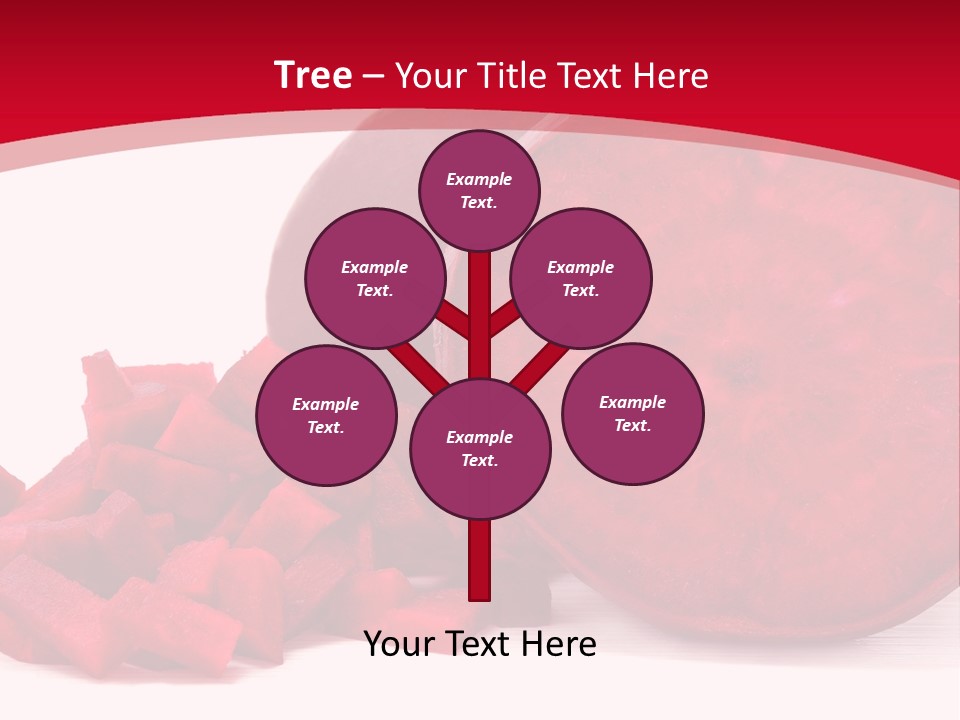 Tree – Your Title Text Here

Example Text.

Example Text.

Example Text.

Example Text.

Example Text.

Example Text.

Your Text Here